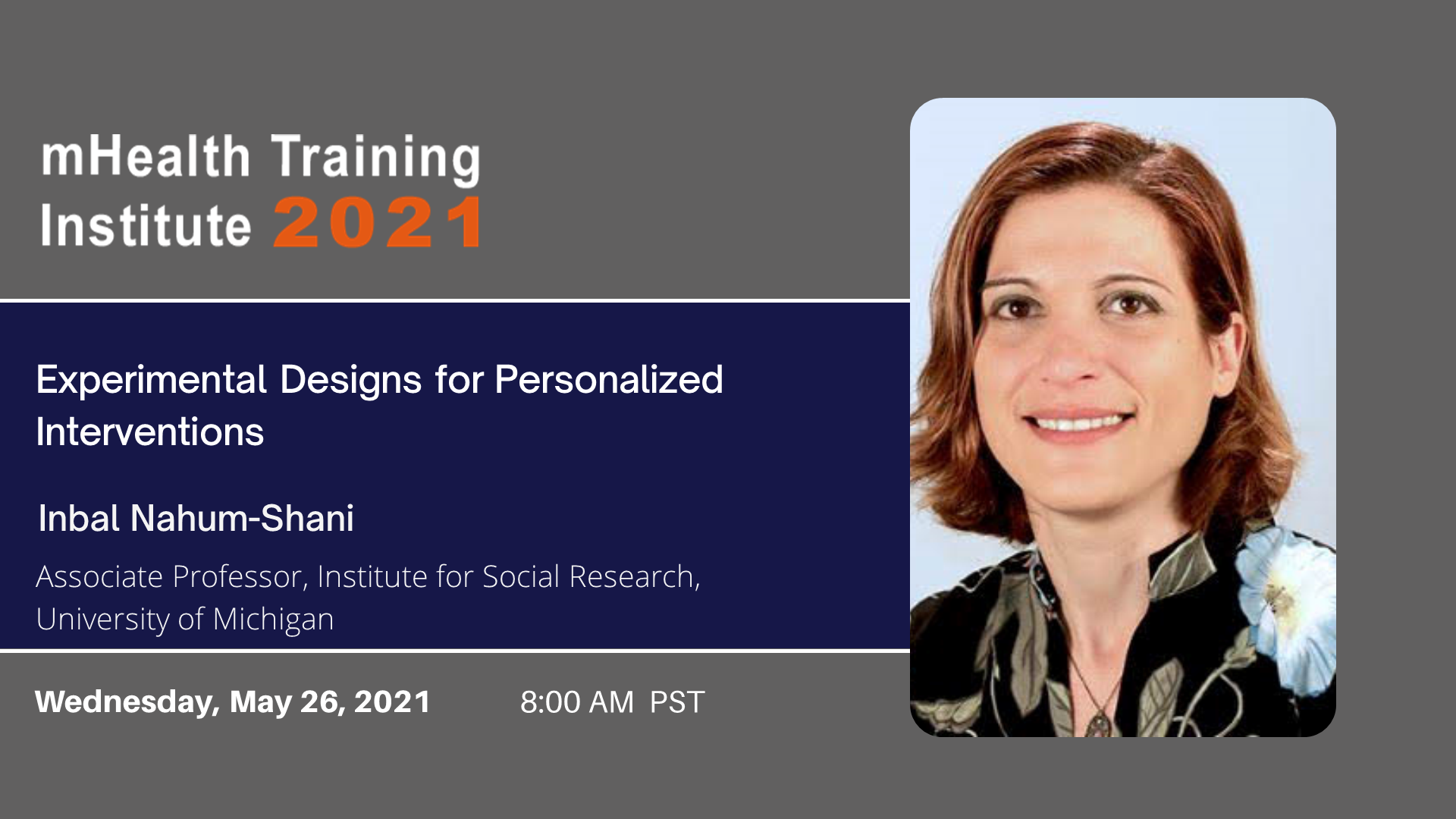 mHealth Training Institute 2021

Experimental Designs for Personalized Interventions

Inbal Nahum-Shani

Associate Professor, Institute for Social Research, University of Michigan

Wednesday, May 26, 2021 8:00 AM PST